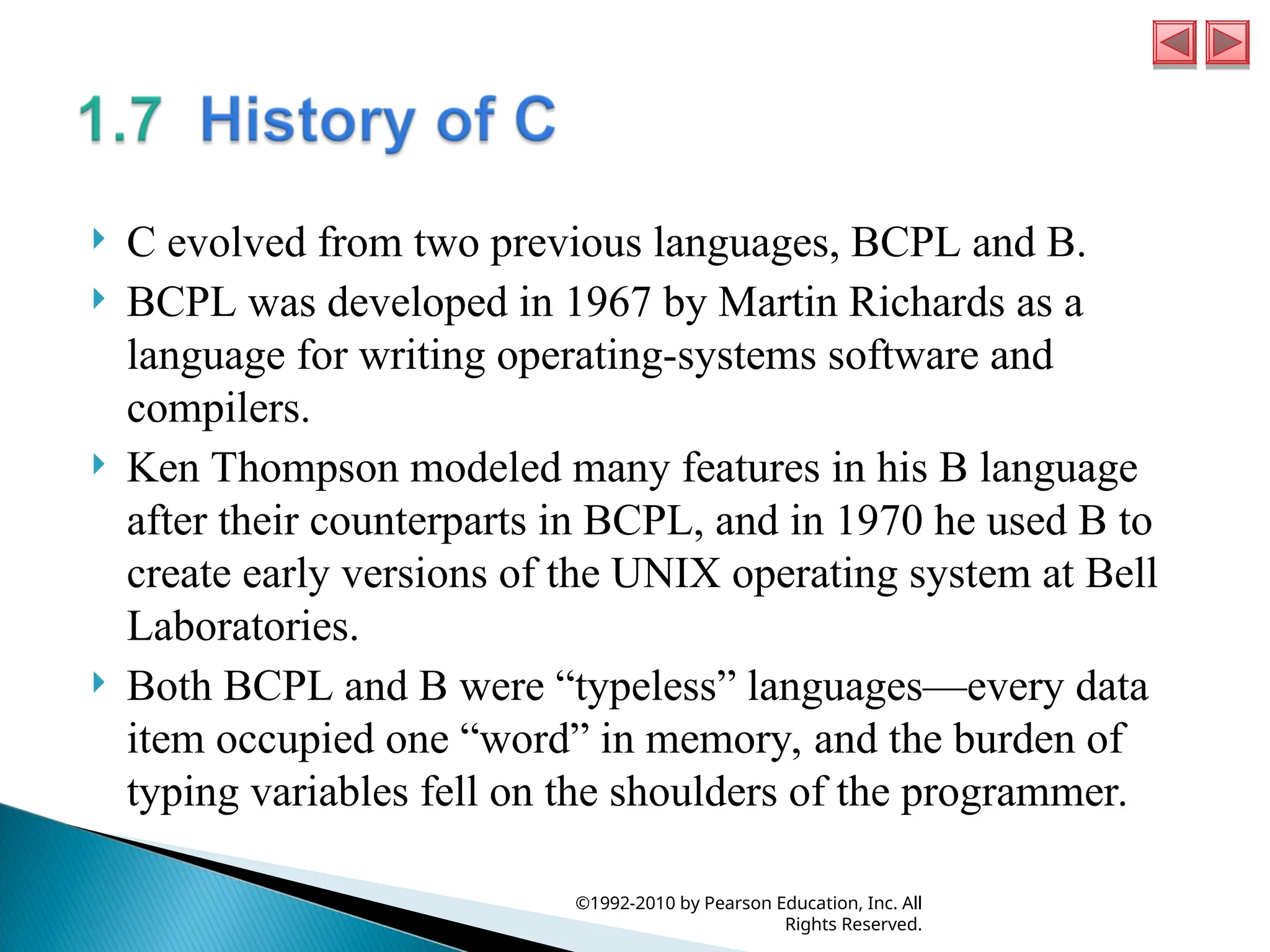 1.7 History of C

C evolved from two previous languages, BCPL and B.

BCPL was developed in 1967 by Martin Richards as a language for writing operating-systems software and compilers.

Ken Thompson modeled many features in his B language after their counterparts in BCPL, and in 1970 he used B to create early versions of the UNIX operating system at Bell Laboratories.

Both BCPL and B were “typeless” languages—every data item occupied one “word” in memory, and the burden of typing variables fell on the shoulders of the programmer.

©1992-2010 by Pearson Education, Inc. All Rights Reserved.